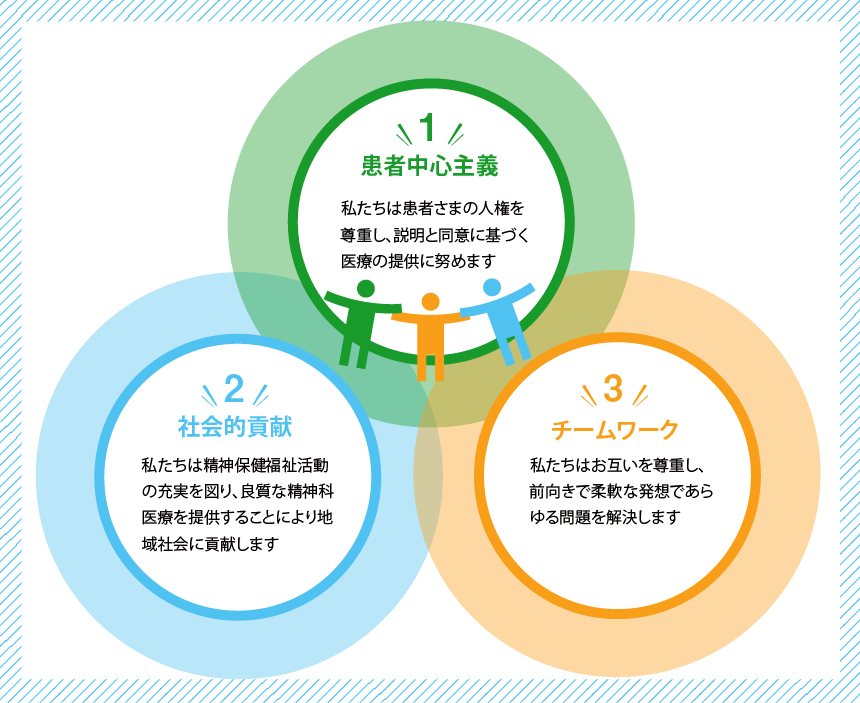 1
患者中心主義

私たちは患者さまの人権を尊重し、説明と同意に基づく医療の提供に努めます

2
社会的貢献

私たちは精神保健福祉活動の充実を図り、良質な精神科医療を提供することにより地域社会に貢献します

3
チームワーク

私たちはお互いを尊重し、前向きで柔軟な発想であらゆる問題を解決します